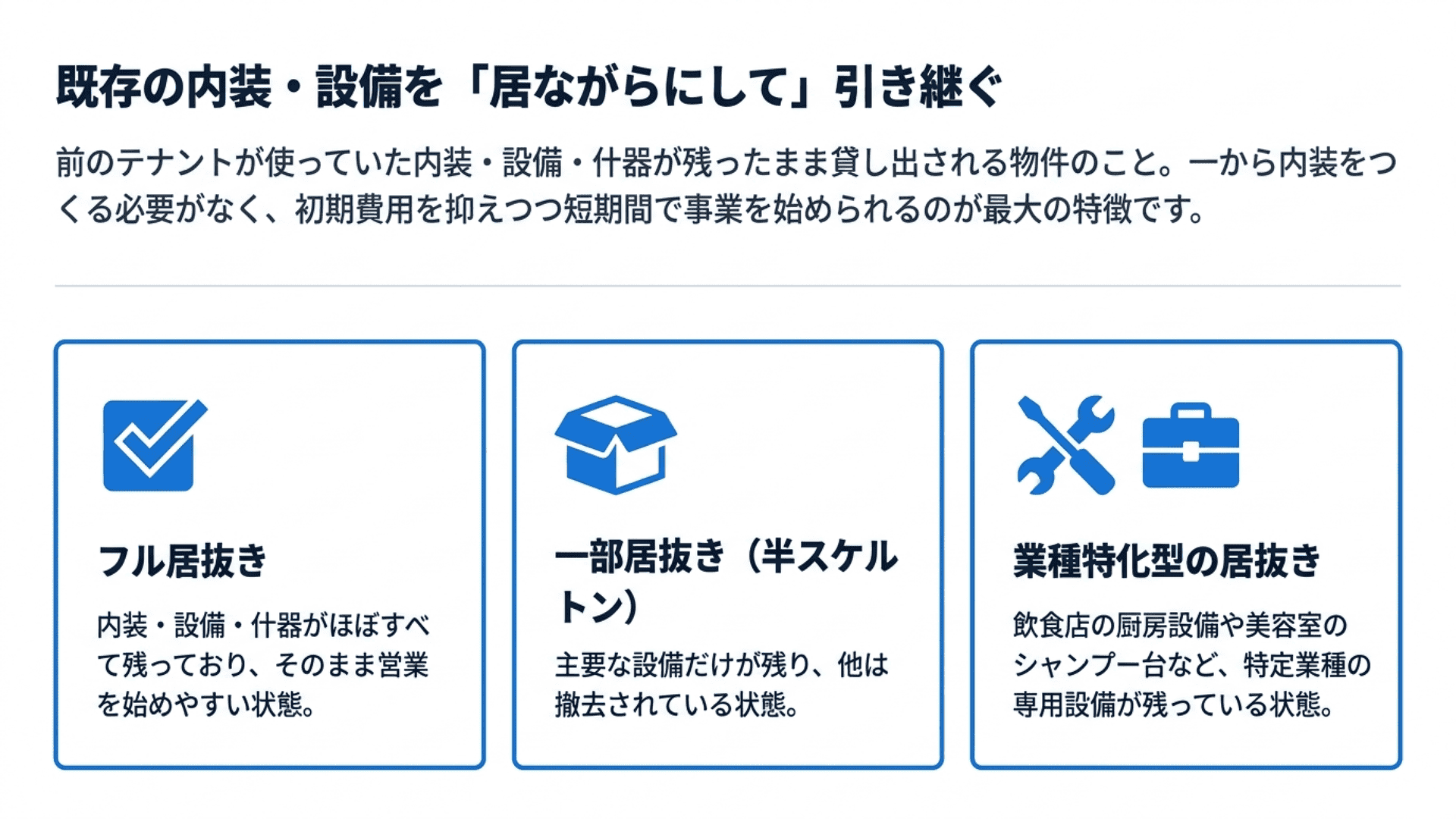 既存の内装・設備を「居ながらにして」引き継ぐ

前のテナントが使っていた内装・設備・什器が残ったまま貸し出される物件のこと。一から内装をつくる必要がなく、初期費用を抑えつつ短期間で事業を始められるのが最大の特徴です。

フル居抜き

内装・設備・什器がほぼすべて残っており、そのまま営業を始めやすい状態。

一部居抜き（半スケルトン）

主要な設備だけが残り、他は撤去されている状態。

業種特化型の居抜き

飲食店の厨房設備や美容室のシャンプー台など、特定業種の専用設備が残っている状態。